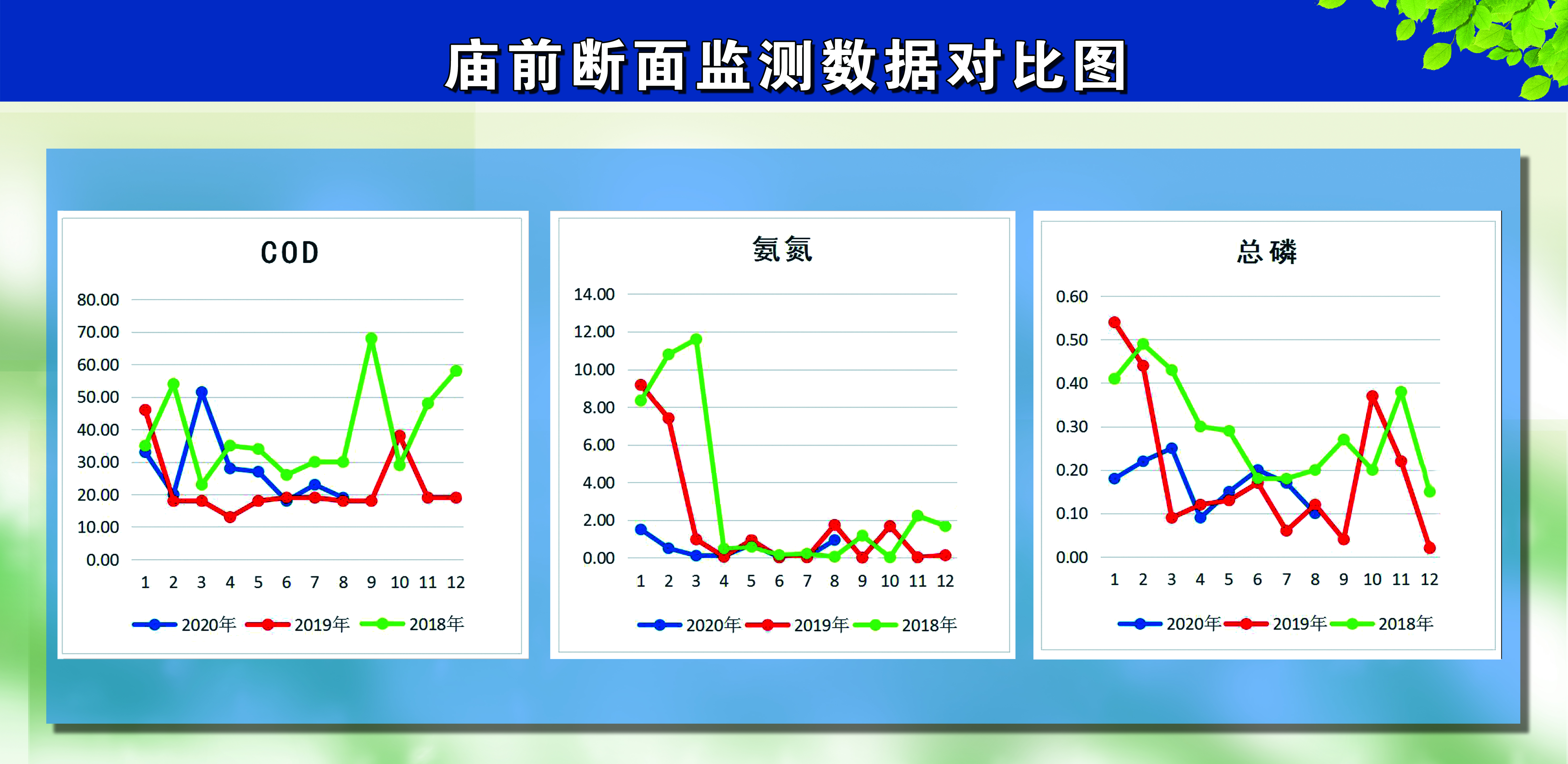 庙前断面监测数据对比图

COD

80.00
70.00
60.00
50.00
40.00
30.00
20.00
10.00
0.00

1 2 3 4 5 6 7 8 9 10 11 12

2020年 2019年 2018年

氨氮

14.00
12.00
10.00
8.00
6.00
4.00
2.00
0.00

1 2 3 4 5 6 7 8 9 10 11 12

2020年 2019年 2018年

总磷

0.60
0.50
0.40
0.30
0.20
0.10
0.00

1 2 3 4 5 6 7 8 9 10 11 12

2020年 2019年 2018年